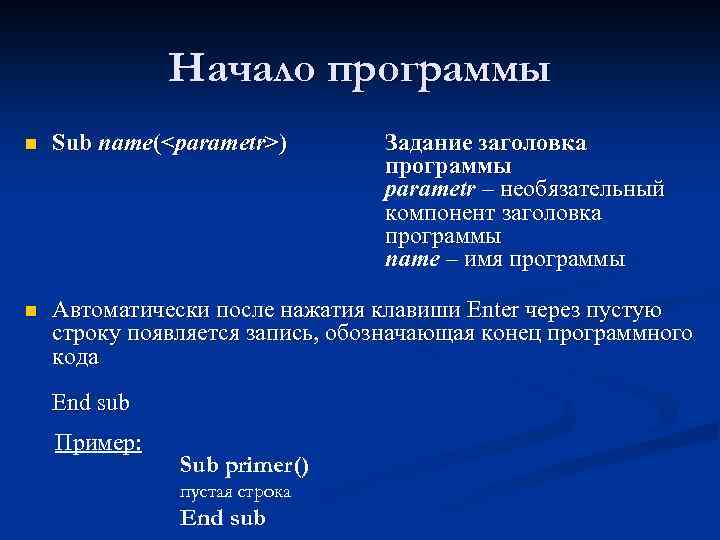 Начало программы

Sub name(<parametr>)

Задание заголовка программы
parametr – необязательный компонент заголовка программы
name – имя программы

Автоматически после нажатия клавиши Enter через пустую строку появляется запись, обозначающая конец программного кода

End sub

Пример:

Sub primer()
пустая строка
End sub